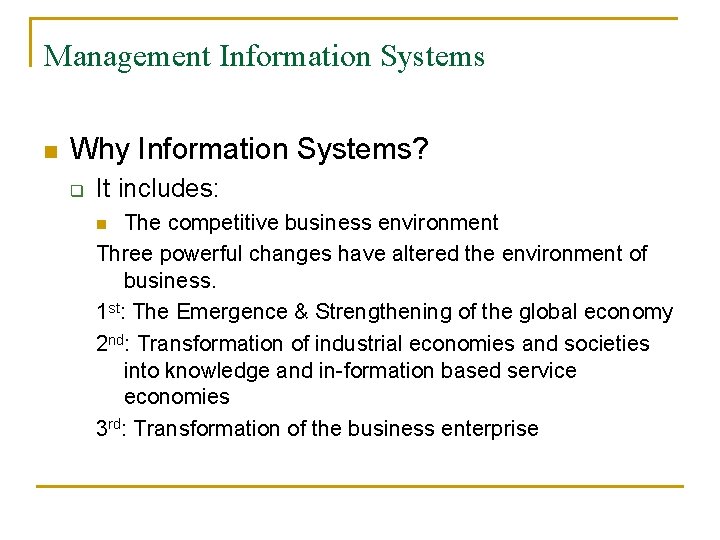 Management Information Systems

Why Information Systems?

It includes:

The competitive business environment

Three powerful changes have altered the environment of business.

1st: The Emergence & Strengthening of the global economy

2nd: Transformation of industrial economies and societies into knowledge and in-formation based service economies

3rd: Transformation of the business enterprise